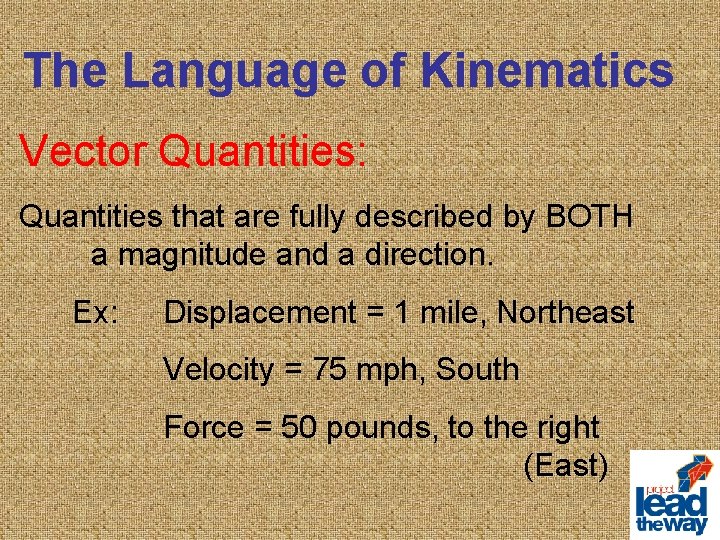 The Language of Kinematics

Vector Quantities:

Quantities that are fully described by BOTH a magnitude and a direction.

Ex: Displacement = 1 mile, Northeast

Velocity = 75 mph, South

Force = 50 pounds, to the right (East)

project lead the way